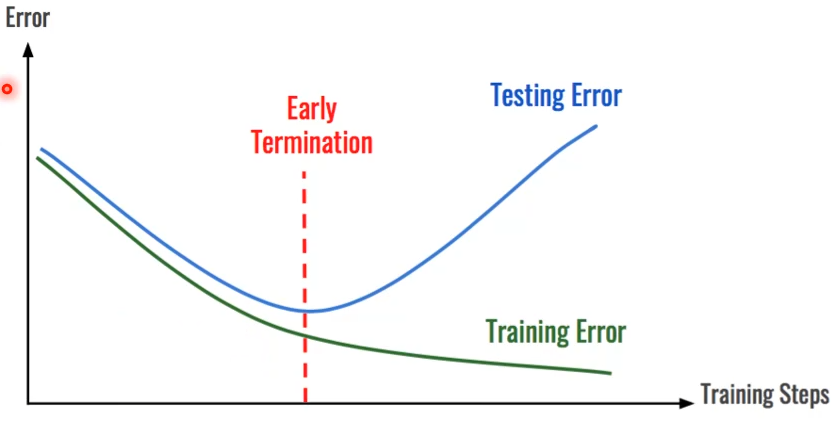 Error

Early Termination

Testing Error

Training Error

Training Steps